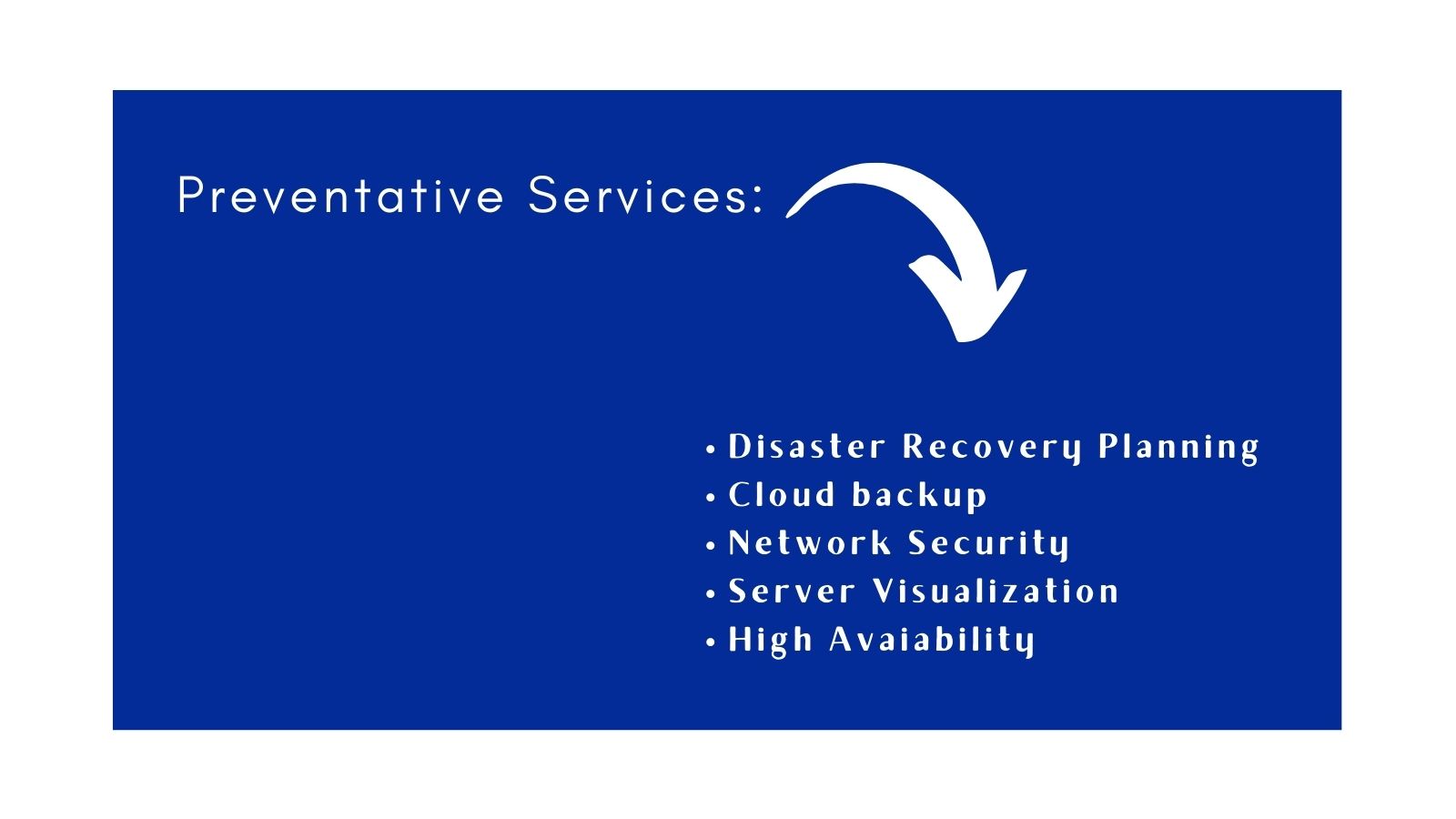 Preventative Services:

• Disaster Recovery Planning
• Cloud backup
• Network Security
• Server Visualization
• High Avaiability